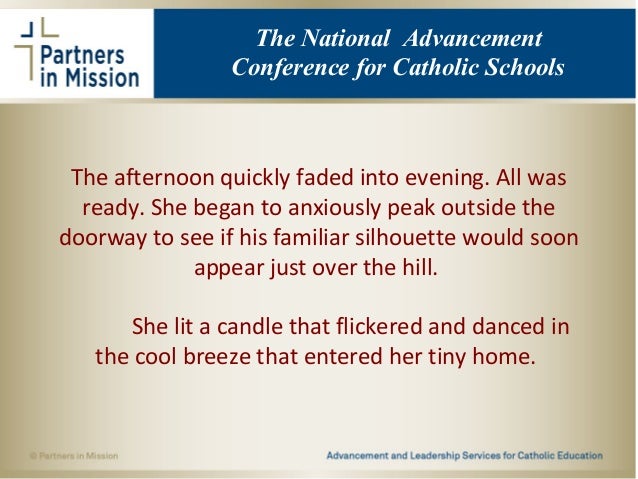 Partners in Mission

The National Advancement Conference for Catholic Schools

The afternoon quickly faded into evening. All was ready. She began to anxiously peak outside the doorway to see if his familiar silhouette would soon appear just over the hill.

She lit a candle that flickered and danced in the cool breeze that entered her tiny home.

© Partners in Mission

Advancement and Leadership Services for Catholic Education